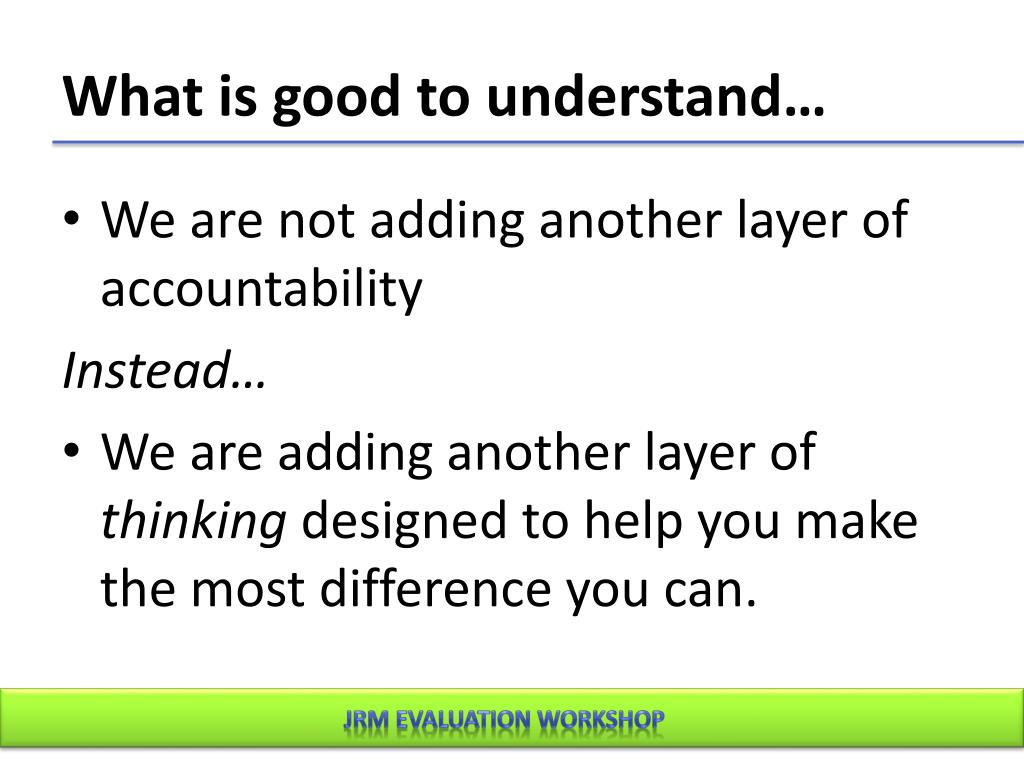 What is good to understand…

• We are not adding another layer of accountability

Instead…

• We are adding another layer of thinking designed to help you make the most difference you can.

JRM EVALUATION WORKSHOP